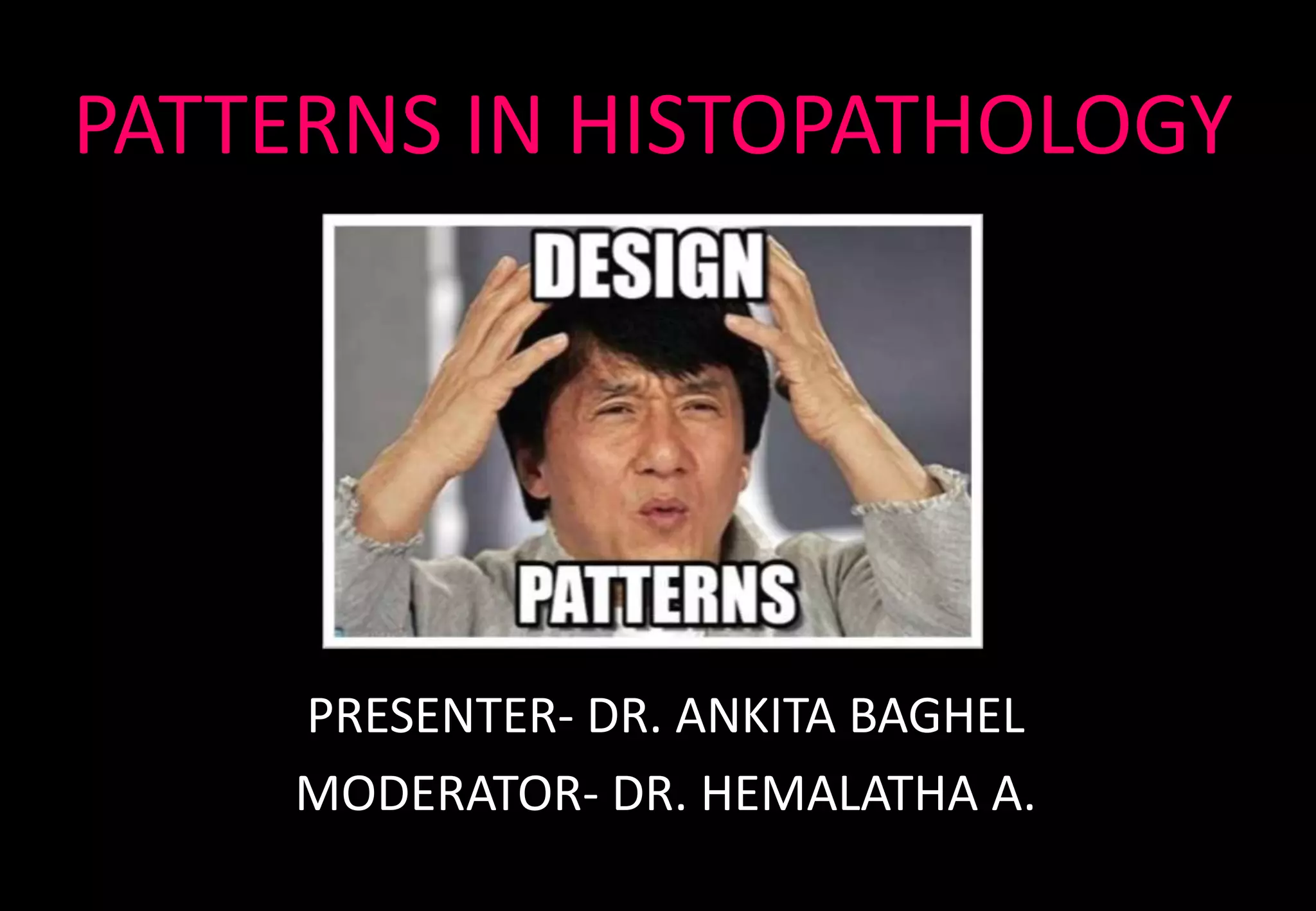 PATTERNS IN HISTOPATHOLOGY

DESIGN

PATTERNS

PRESENTER- DR. ANKITA BAGHEL

MODERATOR- DR. HEMALATHA A.